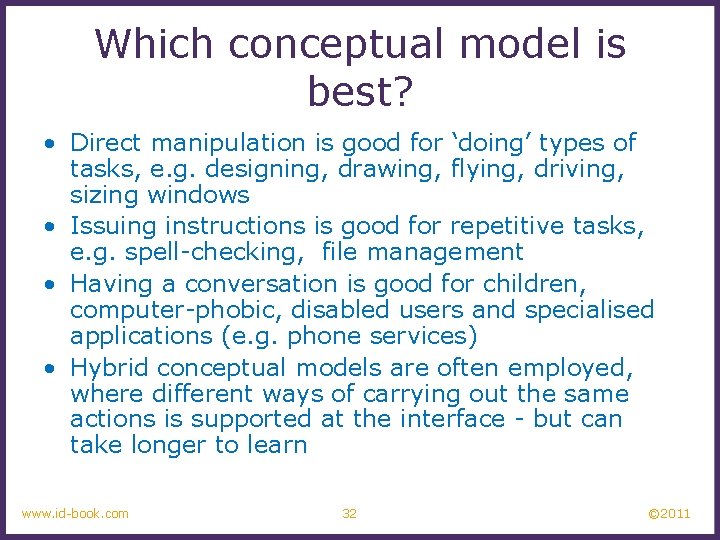 Which conceptual model is best?

• Direct manipulation is good for ‘doing’ types of tasks, e.g. designing, drawing, flying, driving, sizing windows
• Issuing instructions is good for repetitive tasks, e.g. spell-checking, file management
• Having a conversation is good for children, computer-phobic, disabled users and specialised applications (e.g. phone services)
• Hybrid conceptual models are often employed, where different ways of carrying out the same actions is supported at the interface - but can take longer to learn

www.id-book.com 32 ©2011